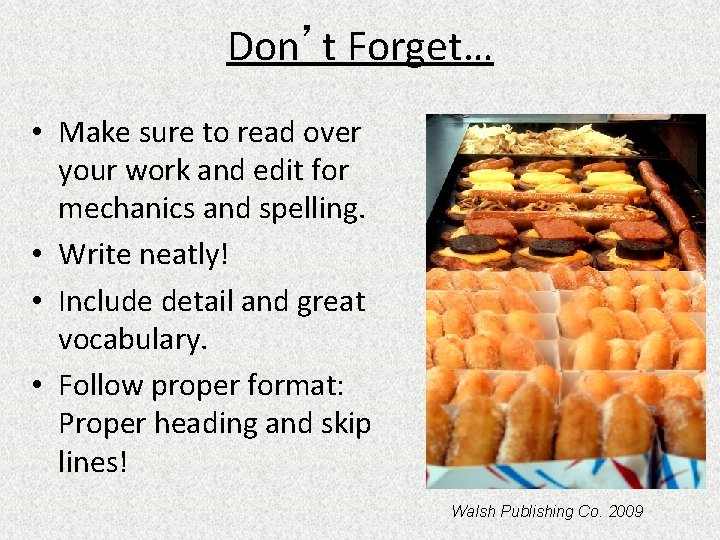 Don’t Forget…

• Make sure to read over your work and edit for mechanics and spelling.
• Write neatly!
• Include detail and great vocabulary.
• Follow proper format: Proper heading and skip lines!

Walsh Publishing Co. 2009